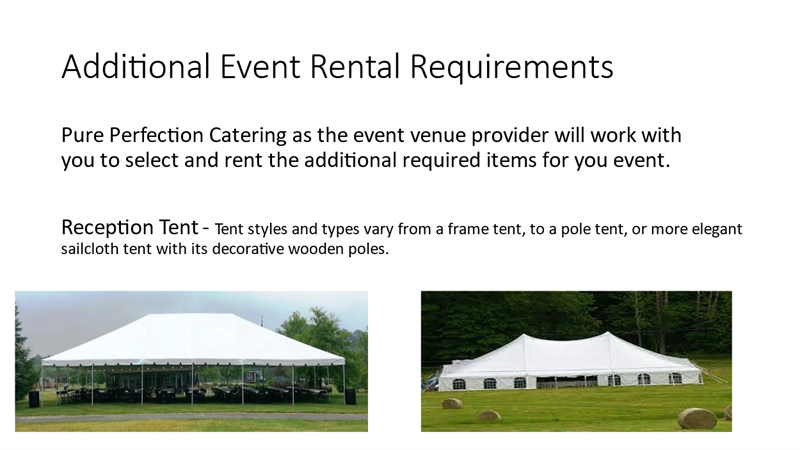 Additional Event Rental Requirements

Pure Perfection Catering as the event venue provider will work with you to select and rent the additional required items for you event.

Reception Tent - Tent styles and types vary from a frame tent, to a pole tent, or more elegant sailcloth tent with its decorative wooden poles.